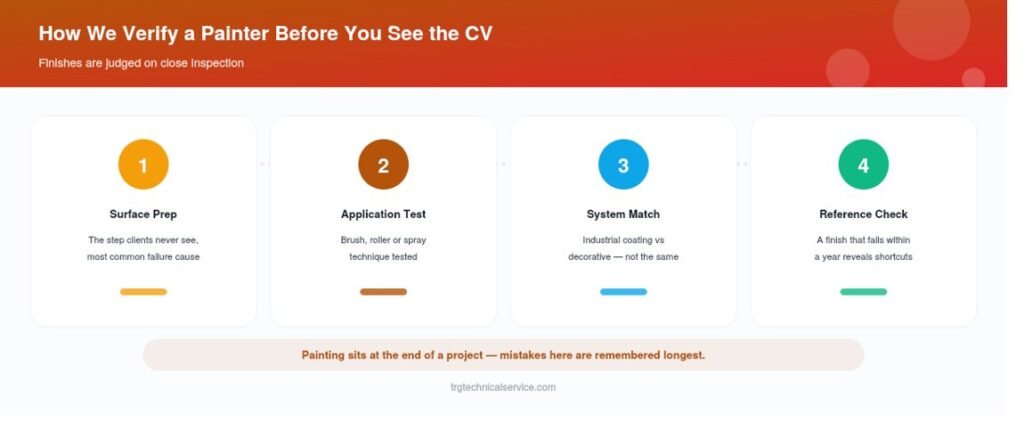 How We Verify a Painter Before You See the CV

Finishes are judged on close inspection

1

Surface Prep

The step clients never see, most common failure cause

2

Application Test

Brush, roller or spray technique tested

3

System Match

Industrial coating vs decorative — not the same

4

Reference Check

A finish that fails within a year reveals shortcuts

Painting sits at the end of a project — mistakes here are remembered longest.

trgtechnicalservice.com